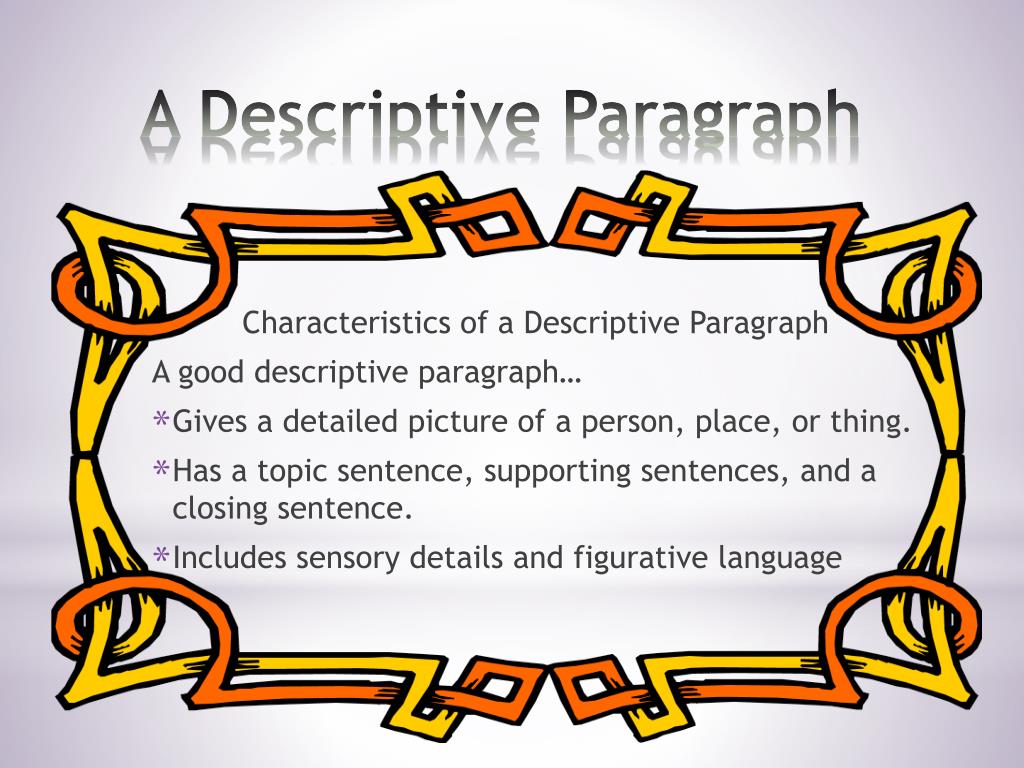 A Descriptive Paragraph

Characteristics of a Descriptive Paragraph

A good descriptive paragraph…

*Gives a detailed picture of a person, place, or thing.

*Has a topic sentence, supporting sentences, and a closing sentence.

*Includes sensory details and figurative language